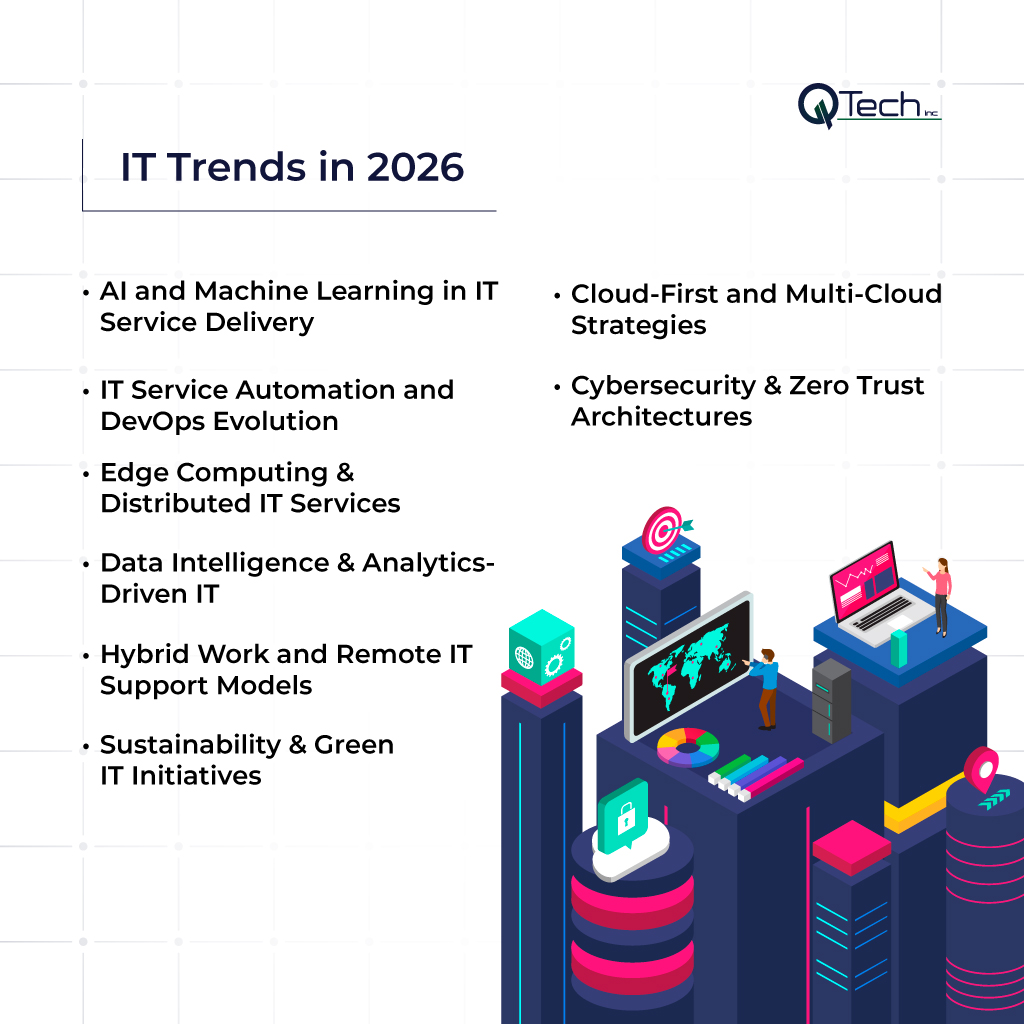 QTech inc

IT Trends in 2026

• AI and Machine Learning in IT Service Delivery

• IT Service Automation and DevOps Evolution

• Edge Computing & Distributed IT Services

• Data Intelligence & Analytics-Driven IT

• Hybrid Work and Remote IT Support Models

• Sustainability & Green IT Initiatives

• Cloud-First and Multi-Cloud Strategies

• Cybersecurity & Zero Trust Architectures